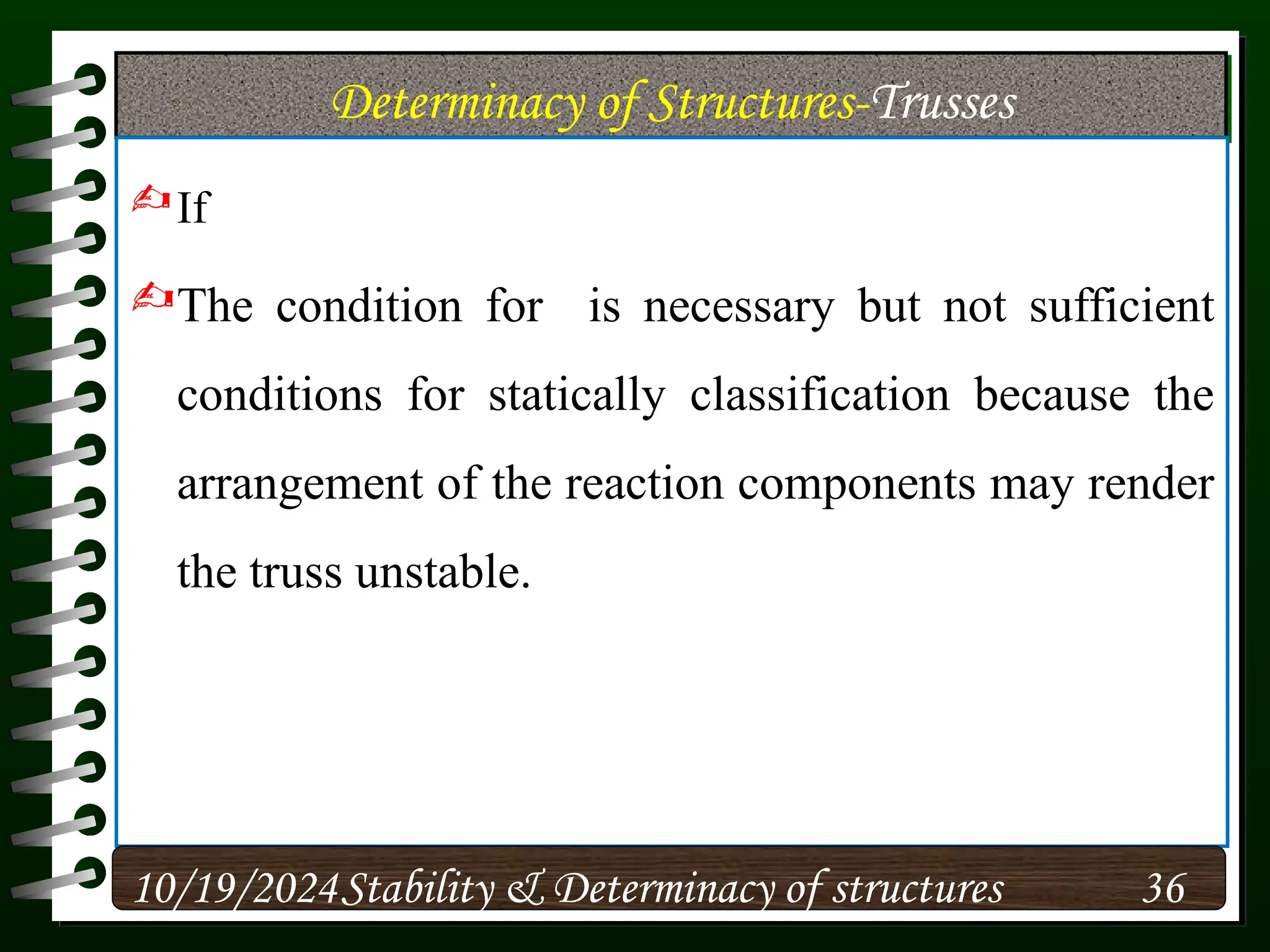 Determinacy of Structures-Trusses

If

The condition for is necessary but not sufficient conditions for statically classification because the arrangement of the reaction components may render the truss unstable.

10/19/2024 Stability & Determinacy of structures 36